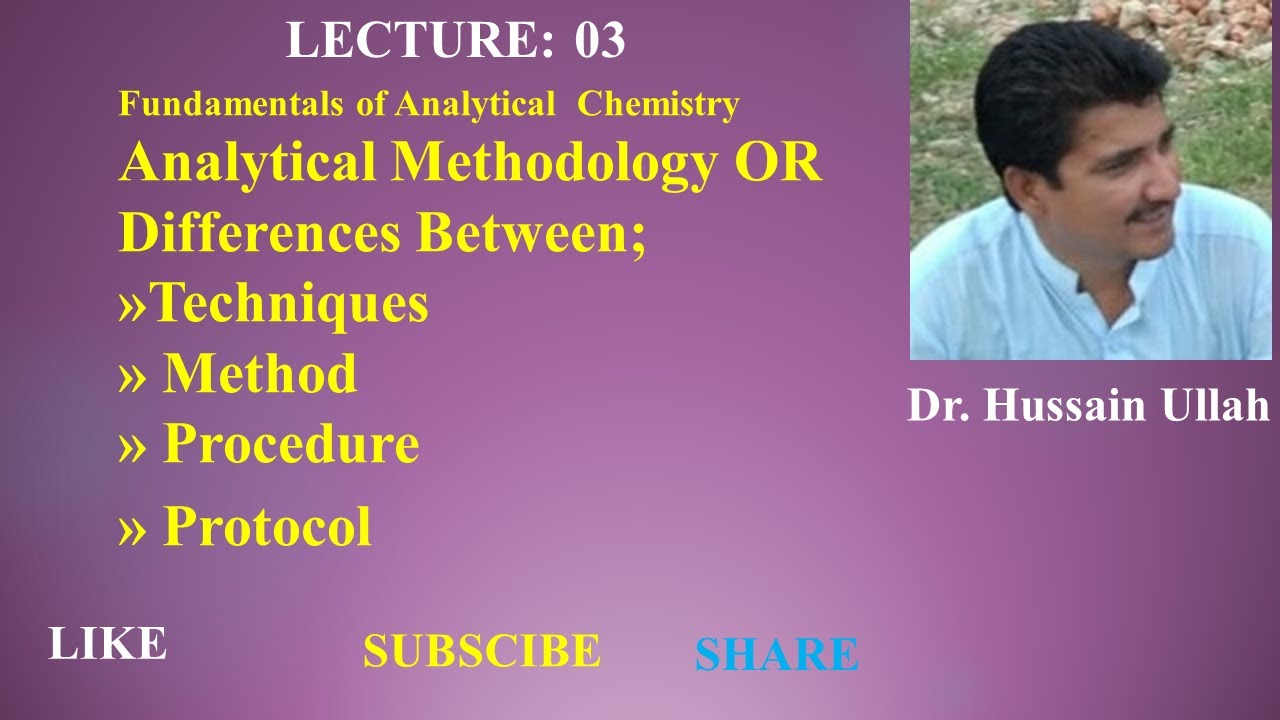 LECTURE: 03

Fundamentals of Analytical Chemistry

Analytical Methodology OR Differences Between;

»Techniques

» Method

» Procedure

» Protocol

Dr. Hussain Ullah

LIKE

SUBSCIBE

SHARE